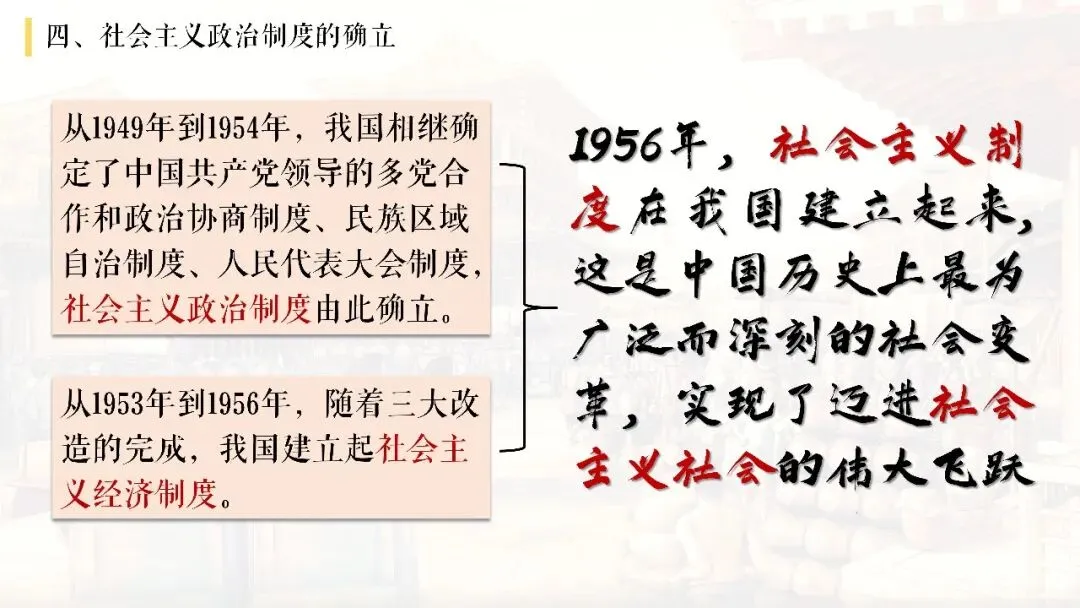 四、社会主义政治制度的确立

从1949年到1954年，我国相继确定了中国共产党领导的多党合作和政治协商制度、民族区域自治制度、人民代表大会制度，社会主义政治制度由此确立。

从1953年到1956年，随着三大改造的完成，我国建立起社会主义经济制度。

1956年，社会主义制度在我国建立起来，这是中国历史上最为广泛而深刻的社会变革，实现了迈进社会主义社会的伟大飞跃